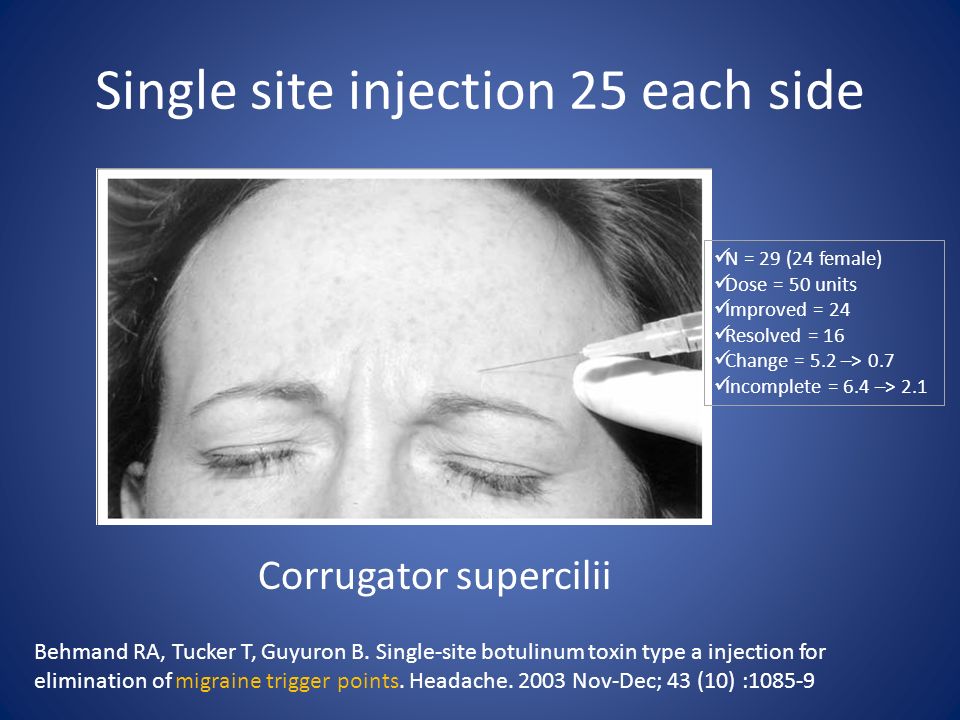 Single site injection 25 each side

✓N = 29 (24 female)
✓Dose = 50 units
✓Improved = 24
✓Resolved = 16
✓Change = 5.2 –> 0.7
✓Incomplete = 6.4 –> 2.1

Corrugator supercilii

Behmand RA, Tucker T, Guyuron B. Single-site botulinum toxin type a injection for elimination of migraine trigger points. Headache. 2003 Nov-Dec; 43 (10) :1085-9